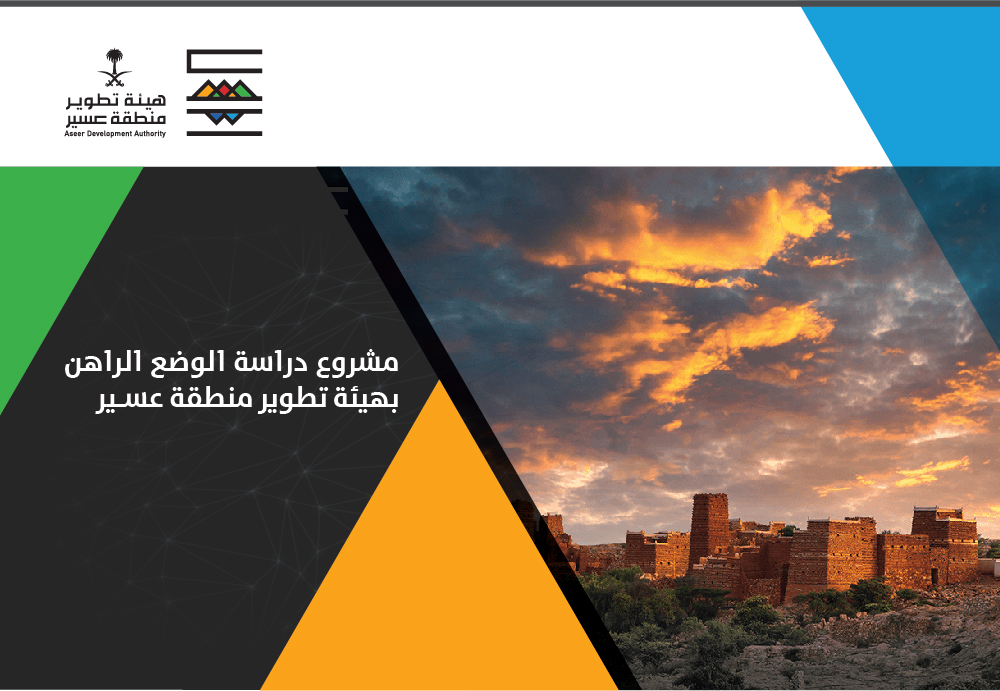 هيئة تطوير
منطقة عسير
Aseer Development Authority

مشروع دراسة الوضع الراهن
بهيئة تطوير منطقة عسير